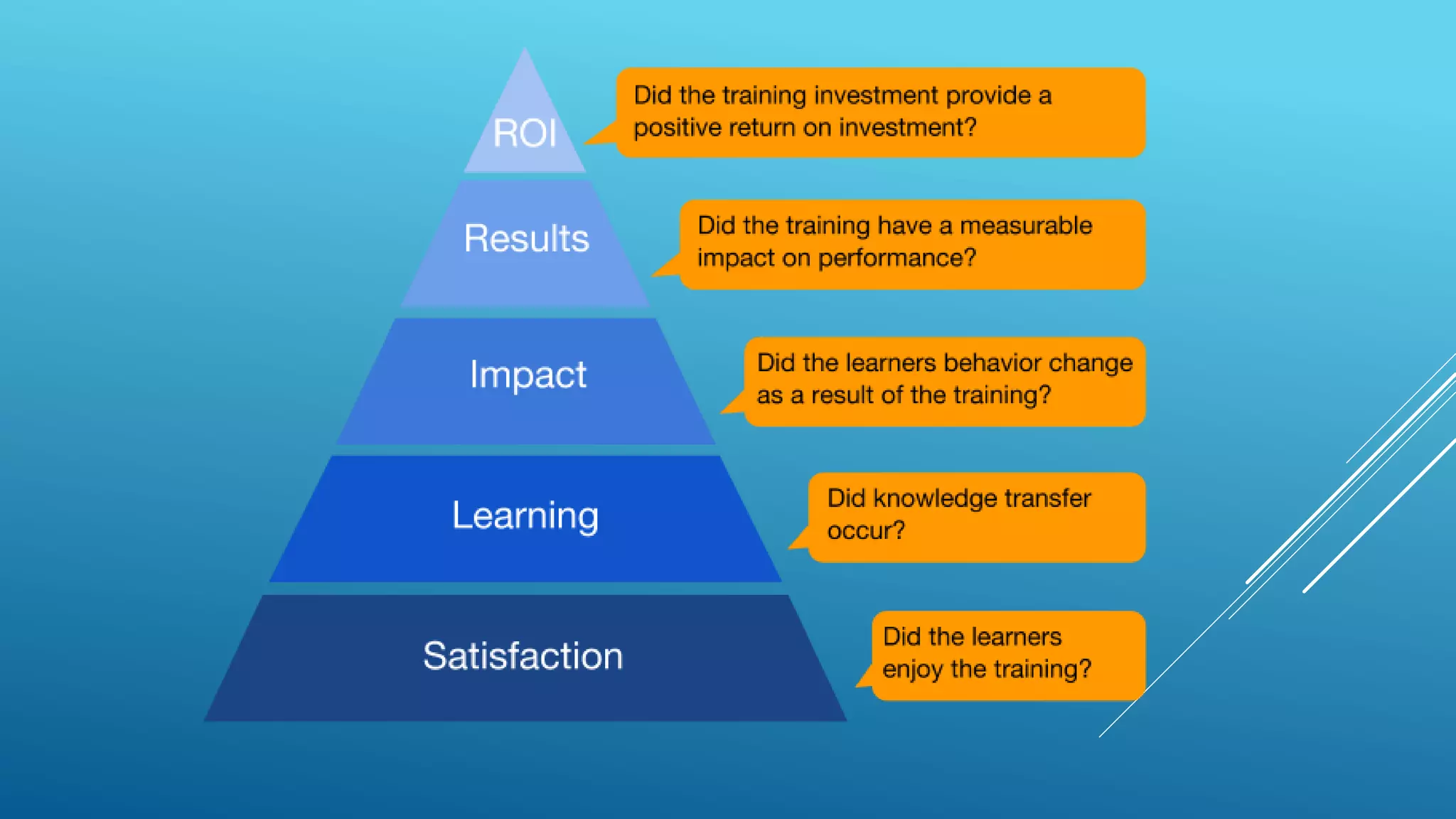 ROI

Did the training investment provide a positive return on investment?

Results

Did the training have a measurable impact on performance?

Impact

Did the learners behavior change as a result of the training?

Learning

Did knowledge transfer occur?

Satisfaction

Did the learners enjoy the training?